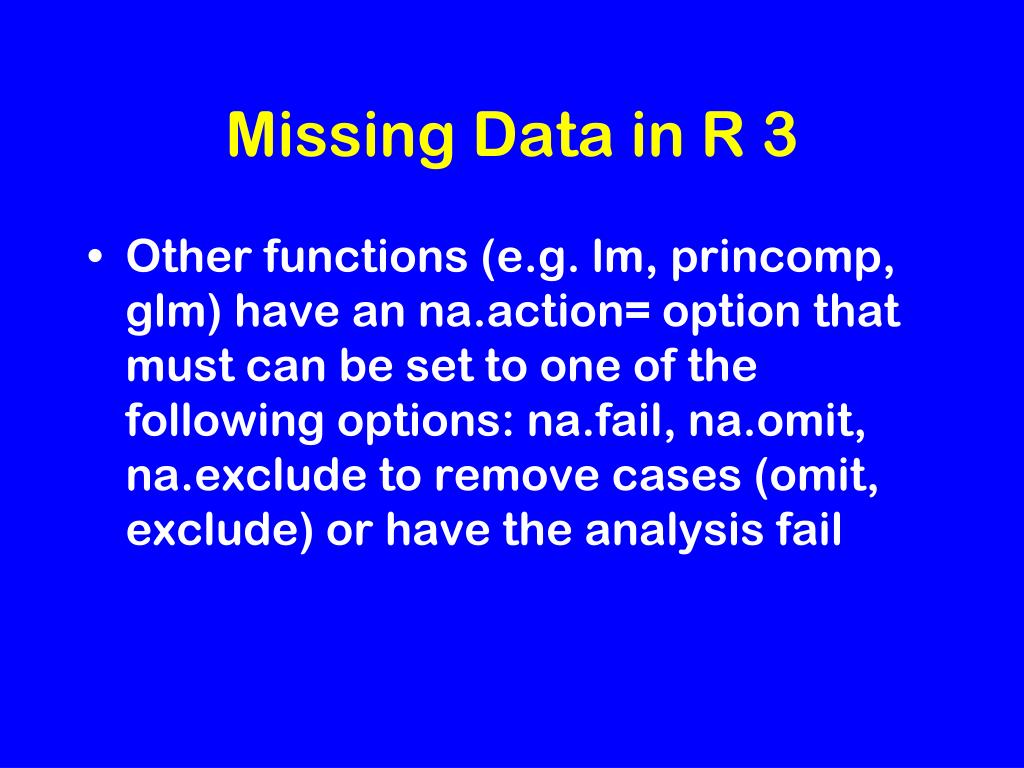 Missing Data in R 3

• Other functions (e.g. lm, princomp, glm) have an na.action= option that must can be set to one of the following options: na.fail, na.omit, na.exclude to remove cases (omit, exclude) or have the analysis fail